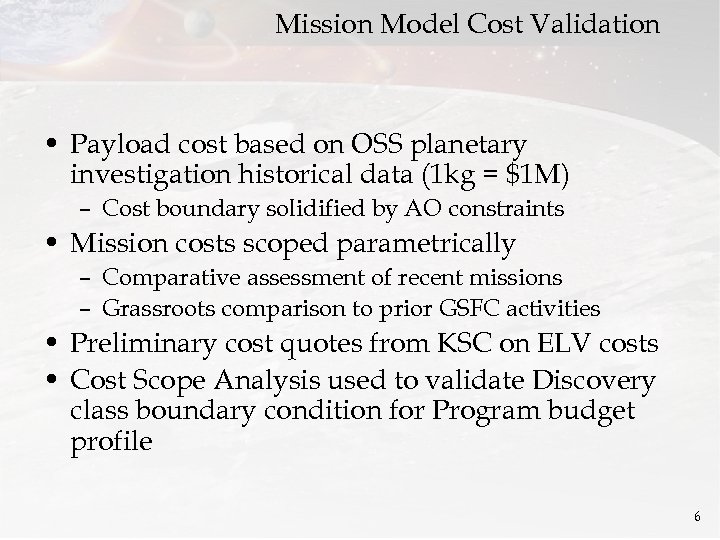 Mission Model Cost Validation

• Payload cost based on OSS planetary investigation historical data (1kg = \$1M)
– Cost boundary solidified by AO constraints
• Mission costs scoped parametrically
– Comparative assessment of recent missions
– Grassroots comparison to prior GSFC activities
• Preliminary cost quotes from KSC on ELV costs
• Cost Scope Analysis used to validate Discovery class boundary condition for Program budget profile

6